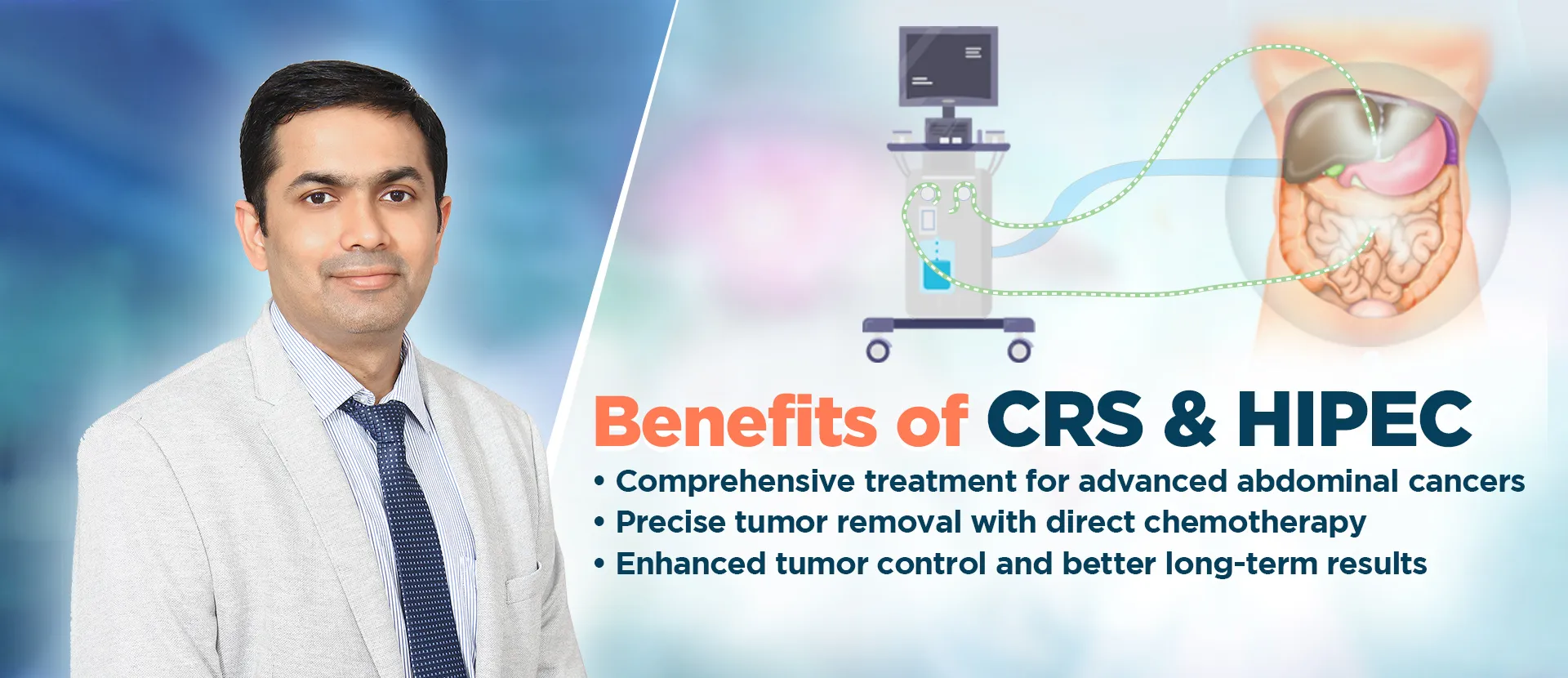 Benefits of CRS & HIPEC

• Comprehensive treatment for advanced abdominal cancers
• Precise tumor removal with direct chemotherapy
• Enhanced tumor control and better long-term results